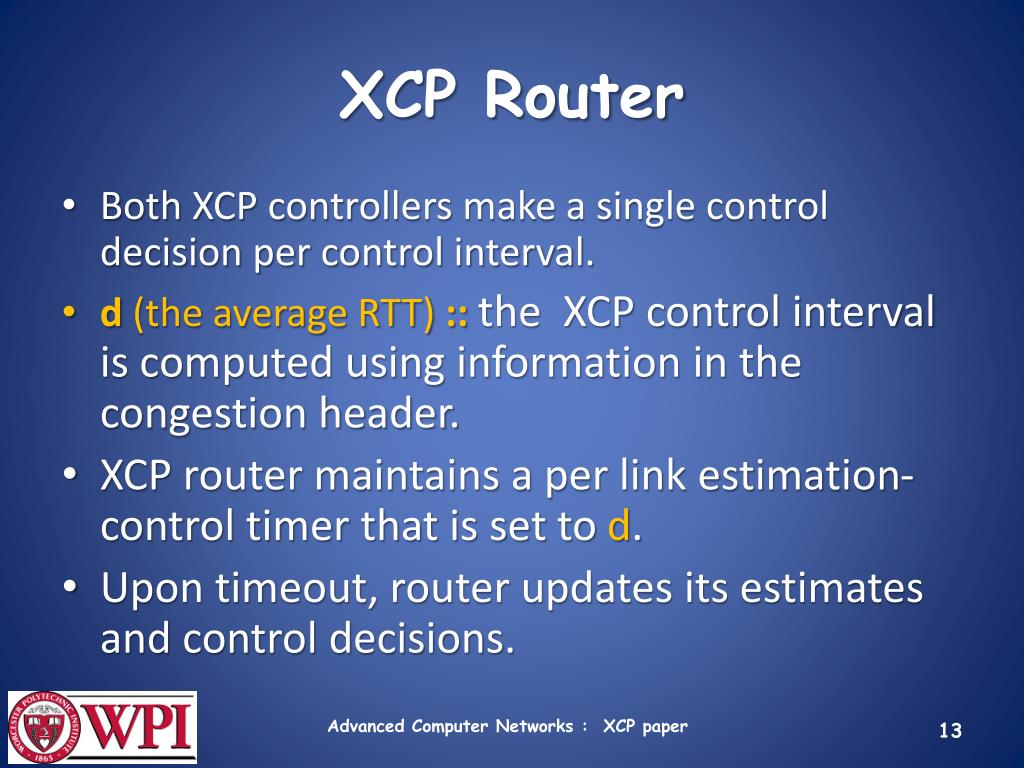 XCP Router

• Both XCP controllers make a single control decision per control interval.
• d (the average RTT) :: the XCP control interval is computed using information in the congestion header.
• XCP router maintains a per link estimation-control timer that is set to d.
• Upon timeout, router updates its estimates and control decisions.

WORCESTER POLYTECHNIC INSTITUTE 1865 WPI

Advanced Computer Networks : XCP paper

13